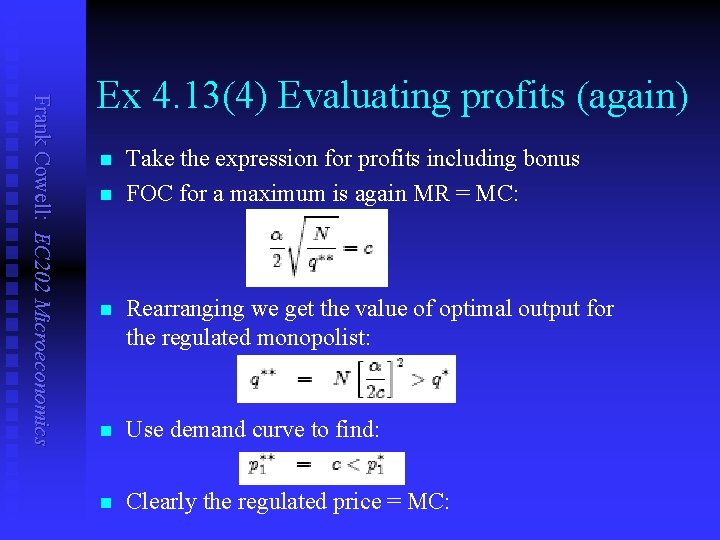 Frank Cowell: EC202 Microeconomics

Ex 4.13(4) Evaluating profits (again)

Take the expression for profits including bonus

FOC for a maximum is again MR = MC:

$\frac{\alpha}{2}\sqrt{\frac{N}{q^{**}}} = c$

Rearranging we get the value of optimal output for the regulated monopolist:

$q^{**} = N\left[\frac{\alpha}{2c}\right]^2 > q^*$

Use demand curve to find:

$p_1^{**} = c < p_1^*$

Clearly the regulated price = MC: